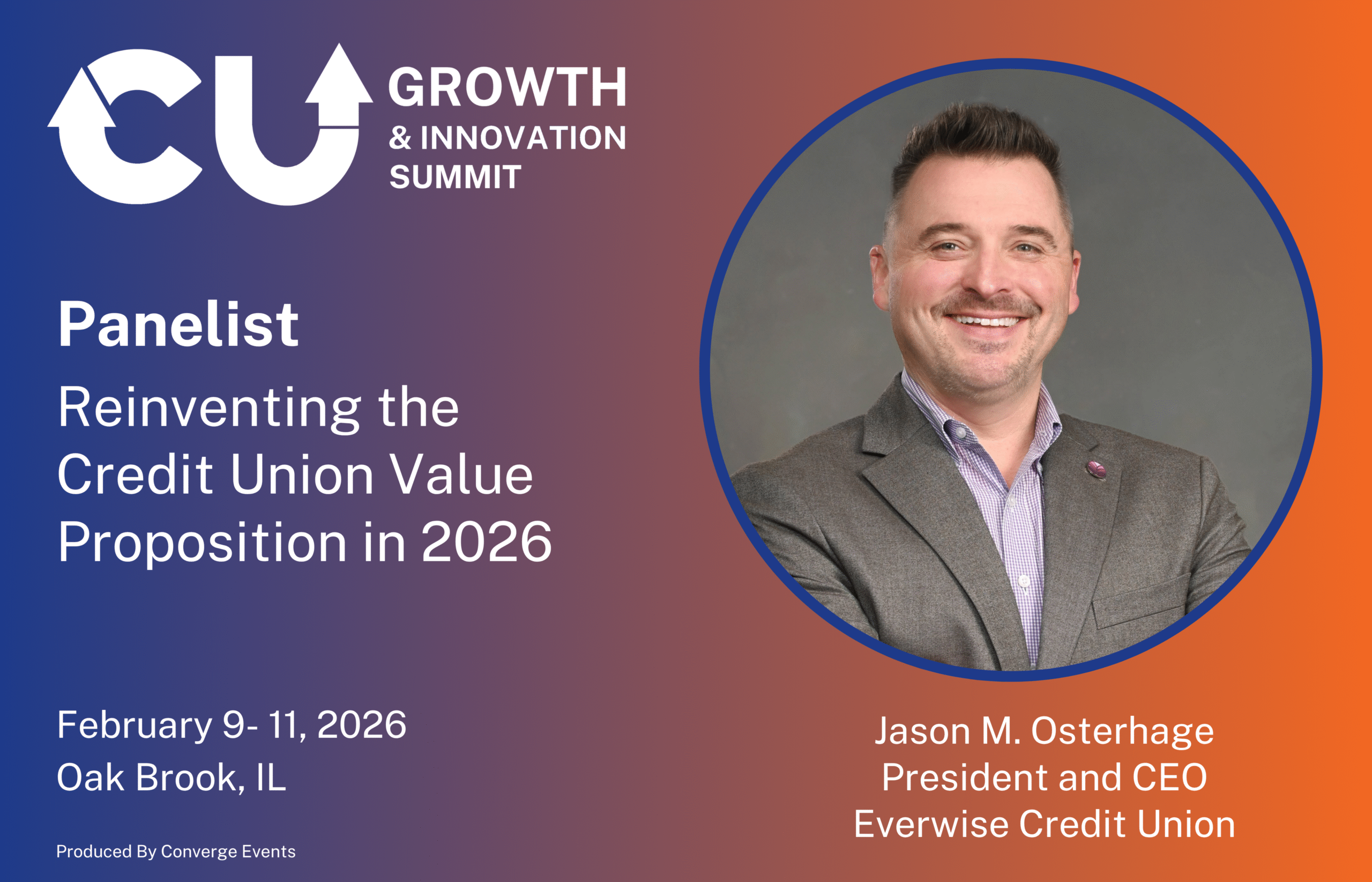 CU GROWTH & INNOVATION SUMMIT

Panelist

Reinventing the Credit Union Value Proposition in 2026

February 9- 11, 2026
Oak Brook, IL

Produced By Converge Events

Jason M. Osterhage
President and CEO
Everwise Credit Union